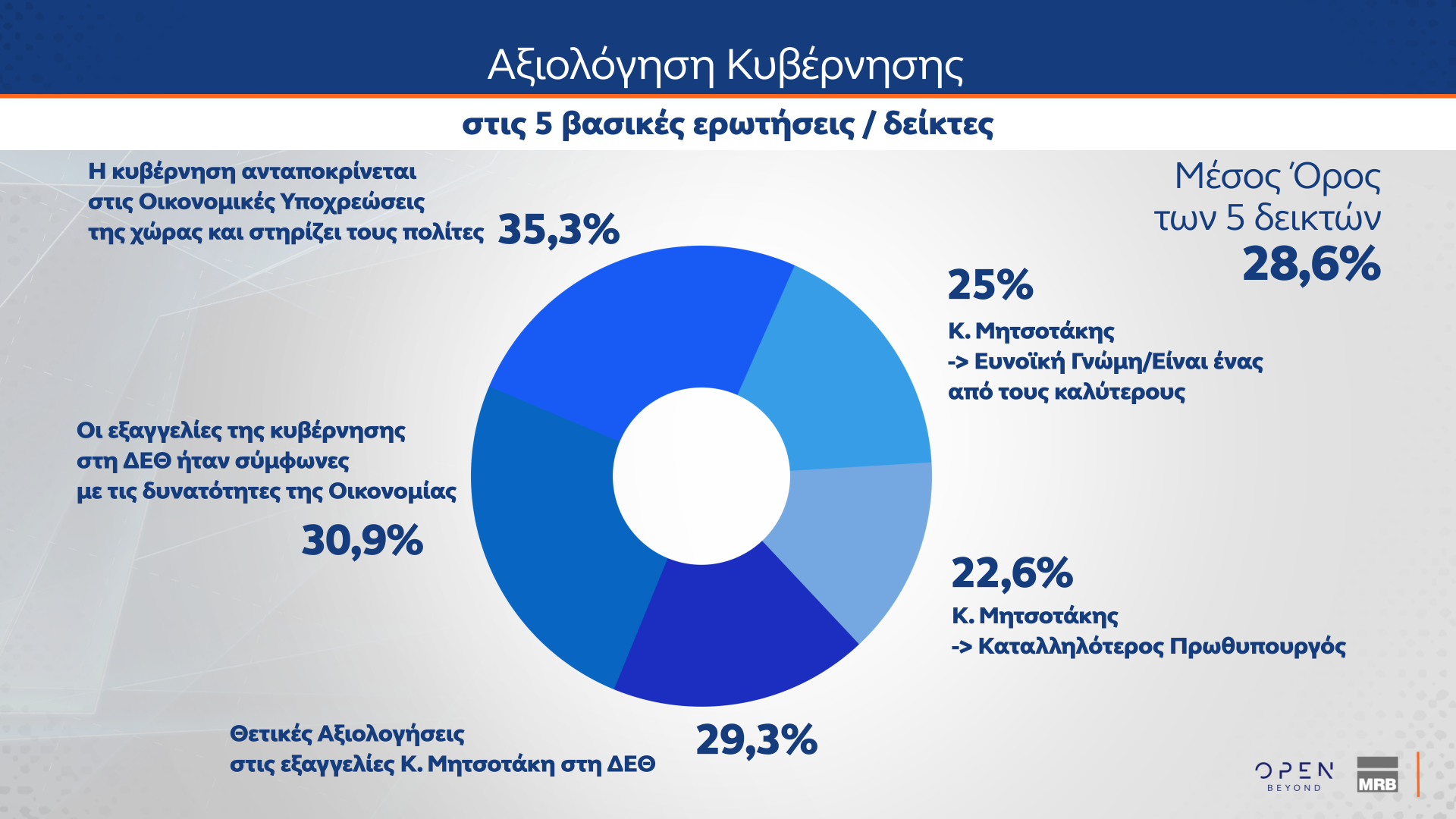 Αξιολόγηση Κυβέρνησης

στις 5 βασικές ερωτήσεις / δείκτες

Η κυβέρνηση ανταποκρίνεται στις Οικονομικές Υποχρεώσεις της χώρας και στηρίζει τους πολίτες 35,3%

Μέσος Όρος των 5 δεικτών 28,6%

25%
Κ. Μητσοτάκης
-> Ευνοϊκή Γνώμη/Είναι ένας από τους καλύτερους

Οι εξαγγελίες της κυβέρνησης στη ΔΕΘ ήταν σύμφωνες με τις δυνατότητες της Οικονομίας
30,9%

22,6%
Κ. Μητσοτάκης
-> Καταλληλότερος Πρωθυπουργός

Θετικές Αξιολογήσεις στις εξαγγελίες Κ. Μητσοτάκη στη ΔΕΘ
29,3%

OPEN BEYOND
MRB